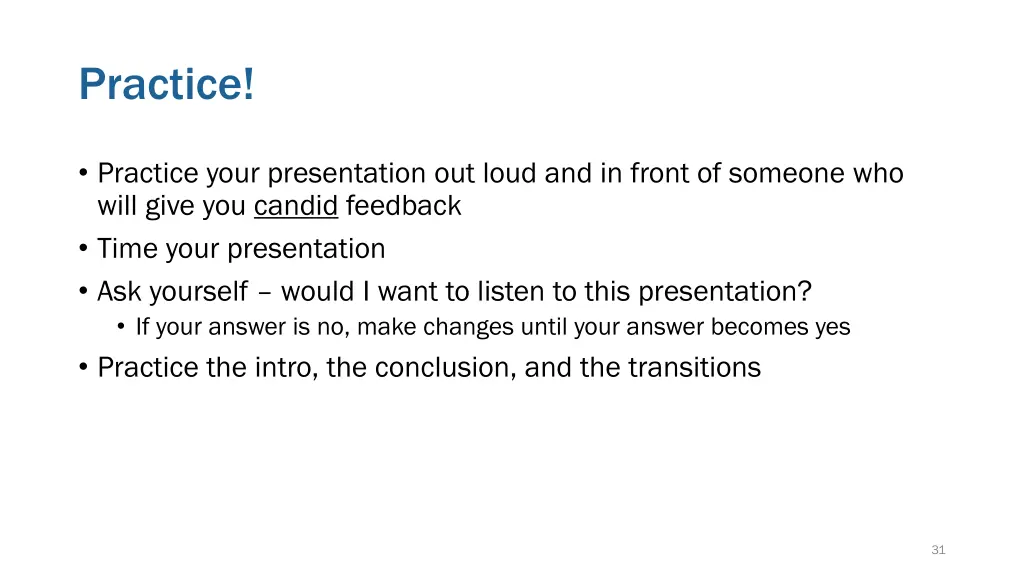 Practice!

• Practice your presentation out loud and in front of someone who will give you candid feedback
• Time your presentation
• Ask yourself – would I want to listen to this presentation?
  • If your answer is no, make changes until your answer becomes yes
• Practice the intro, the conclusion, and the transitions

31